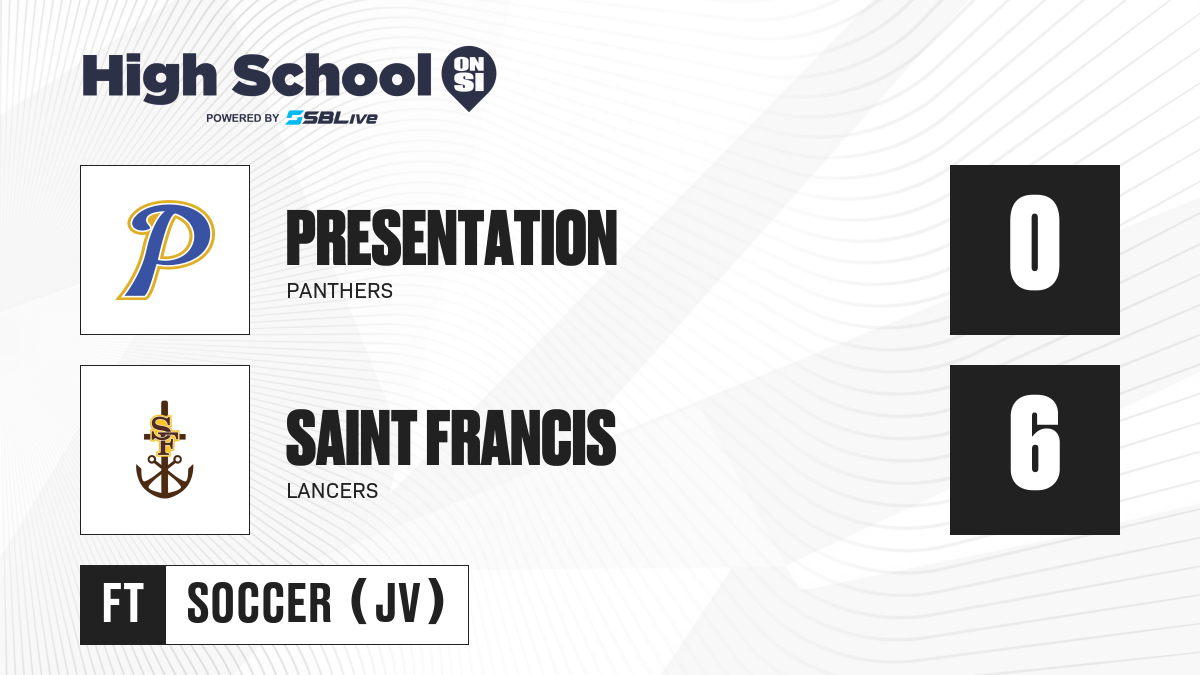 High School ON SI
POWERED BY SBLive

P

PRESENTATION
PANTHERS

0

SF

SAINT FRANCIS
LANCERS

6

FT
SOCCER (JV)